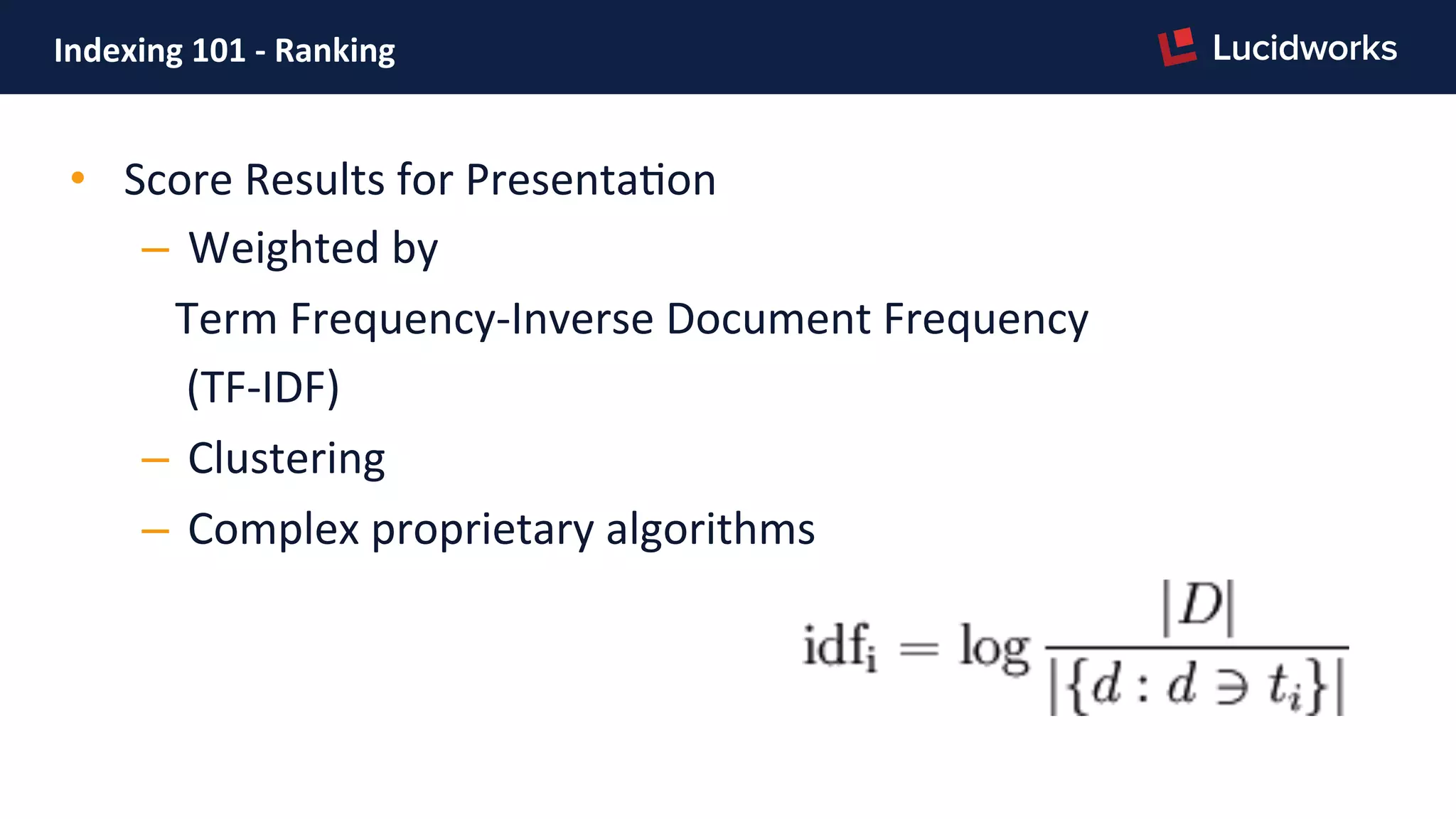 Indexing 101 - Ranking

Lucidworks

• Score Results for Presentation
– Weighted by Term Frequency-Inverse Document Frequency (TF-IDF)
– Clustering
– Complex proprietary algorithms

$\mathrm{idf_i} = \log \frac{|D|}{|\{d : d \ni t_i\}|}$